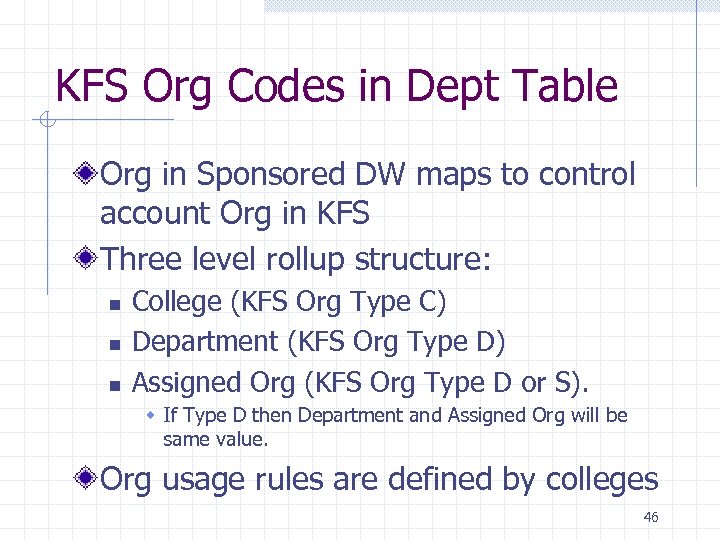 KFS Org Codes in Dept Table

Org in Sponsored DW maps to control account Org in KFS

Three level rollup structure:

College (KFS Org Type C)

Department (KFS Org Type D)

Assigned Org (KFS Org Type D or S).

If Type D then Department and Assigned Org will be same value.

Org usage rules are defined by colleges

46